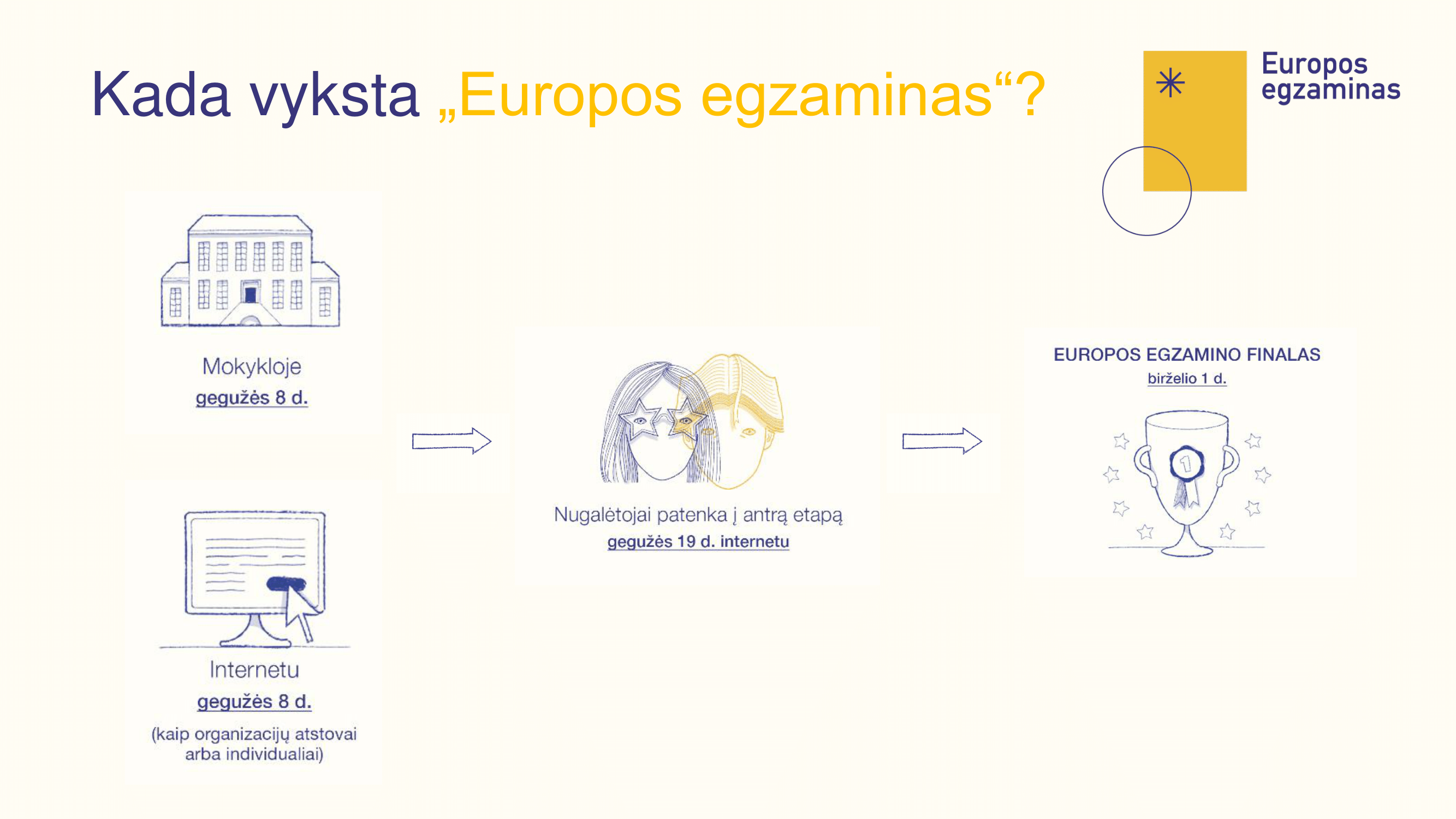 Kada vyksta „Europos egzaminas“?

Europos egzaminas

Mokykloje
gegužės 8 d.

Internetu
gegužės 8 d.
(kaip organizacijų atstovai arba individualiai)

Nugalėtojai patenka į antrą etapą
gegužės 19 d. internetu

EUROPOS EGZAMINO FINALAS
birželio 1 d.

1